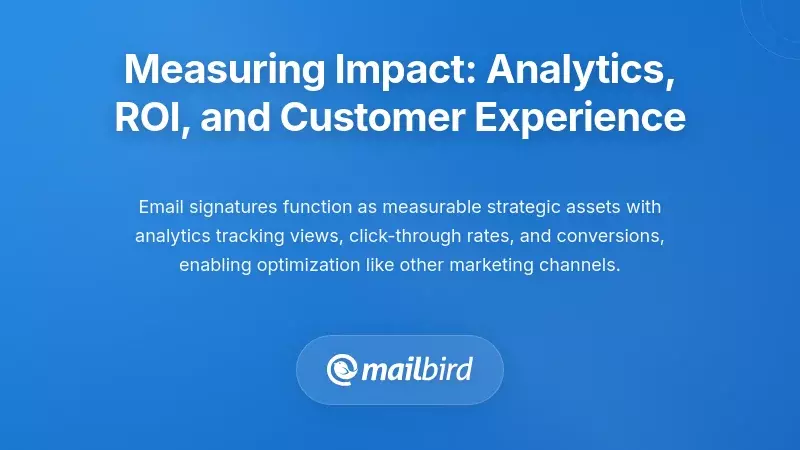 Measuring Impact: Analytics, ROI, and Customer Experience

Email signatures function as measurable strategic assets with analytics tracking views, click-through rates, and conversions, enabling optimization like other marketing channels.

mailbird